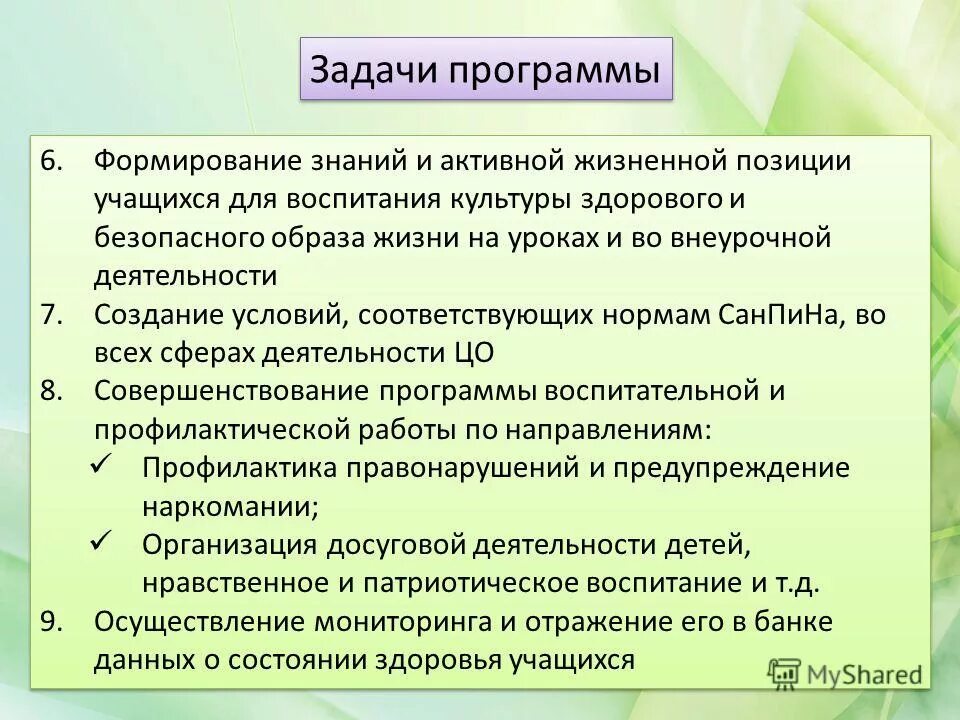 Задачи программы

6. Формирование знаний и активной жизненной позиции учащихся для воспитания культуры здорового и безопасного образа жизни на уроках и во внеурочной деятельности
7. Создание условий, соответствующих нормам СанПиНа, во всех сферах деятельности ЦО
8. Совершенствование программы воспитательной и профилактической работы по направлениям:
✓ Профилактика правонарушений и предупреждение наркомании;
✓ Организация досуговой деятельности детей, нравственное и патриотическое воспитание и т.д.
9. Осуществление мониторинга и отражение его в банке данных о состоянии здоровья учащихся

MyShared